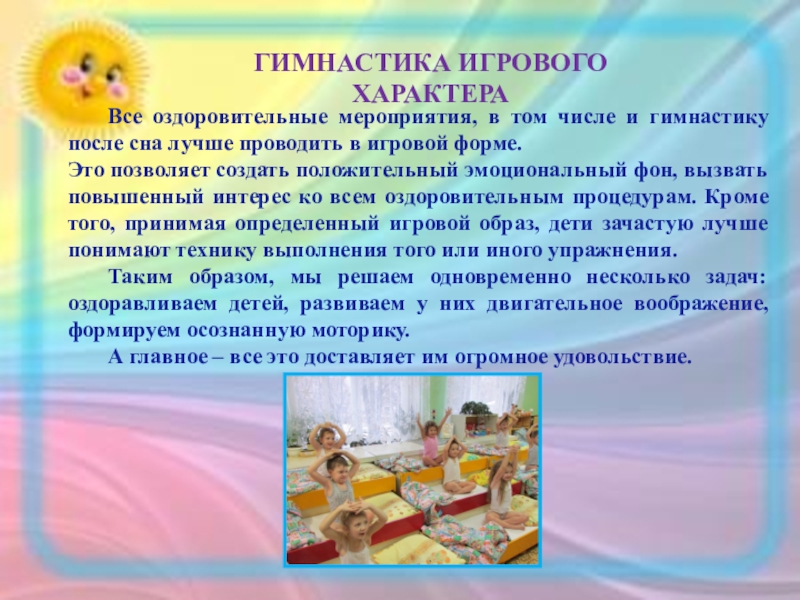 ГИМНАСТИКА ИГРОВОГО ХАРАКТЕРА

Все оздоровительные мероприятия, в том числе и гимнастику после сна лучше проводить в игровой форме.

Это позволяет создать положительный эмоциональный фон, вызвать повышенный интерес ко всем оздоровительным процедурам. Кроме того, принимая определенный игровой образ, дети зачастую лучше понимают технику выполнения того или иного упражнения.

Таким образом, мы решаем одновременно несколько задач: оздоравливаем детей, развиваем у них двигательное воображение, формируем осознанную моторику.

А главное – все это доставляет им огромное удовольствие.